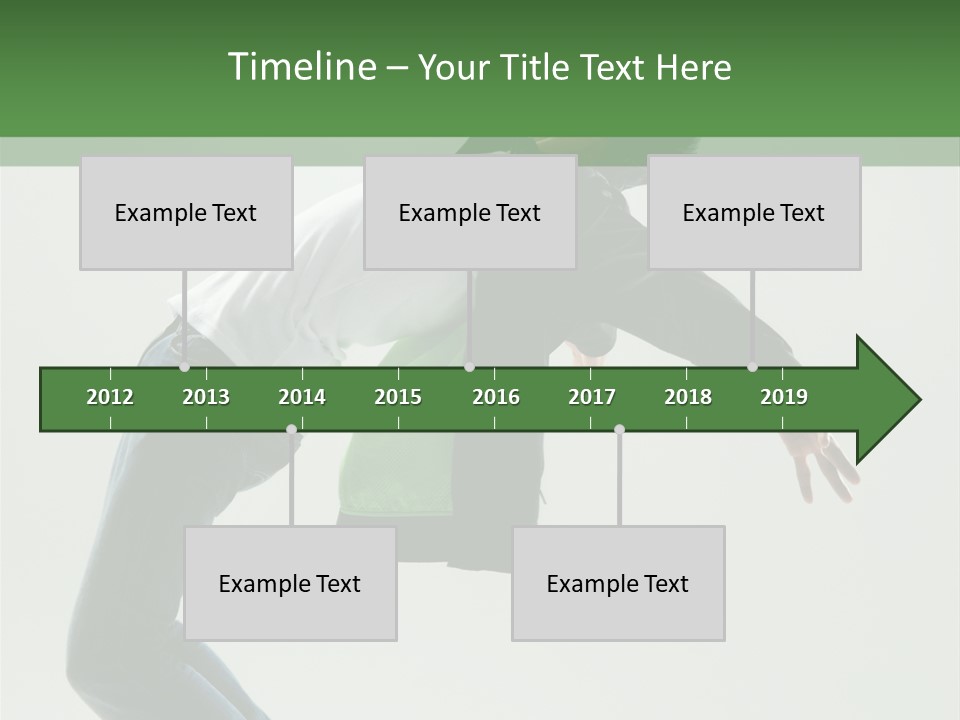 Timeline – Your Title Text Here

Example Text

Example Text

Example Text

2012 2013 2014 2015 2016 2017 2018 2019

Example Text

Example Text